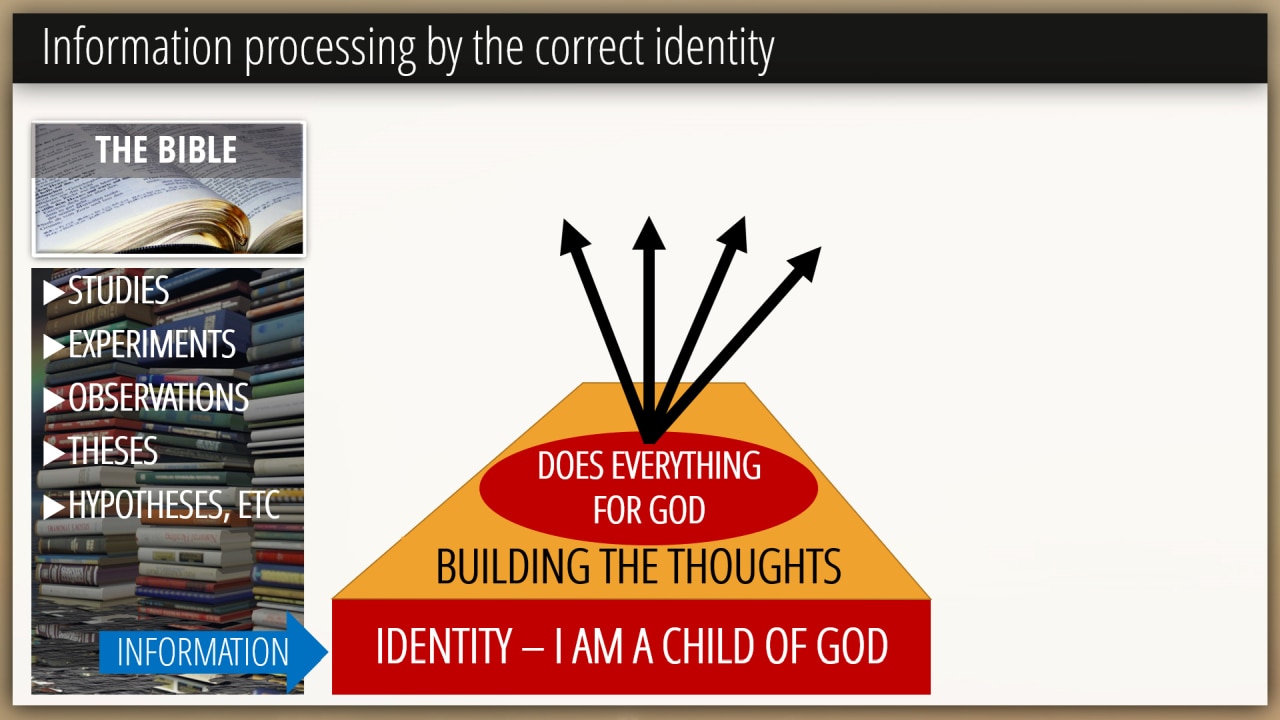 Information processing by the correct identity

THE BIBLE

▶STUDIES
▶EXPERIMENTS
▶OBSERVATIONS
▶THESES
▶HYPOTHESES, ETC

INFORMATION

DOES EVERYTHING FOR GOD

BUILDING THE THOUGHTS

IDENTITY – I AM A CHILD OF GOD